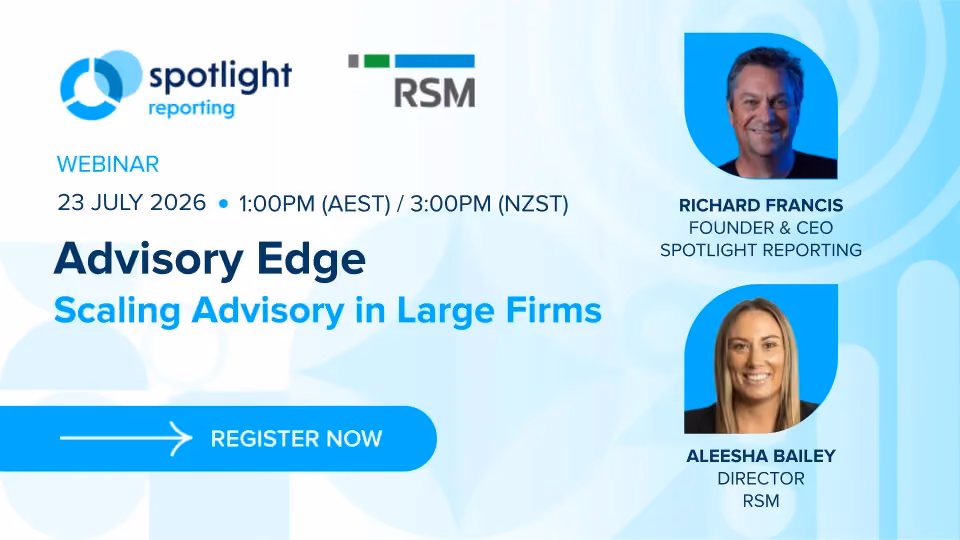 spotlight reporting

RSM

WEBINAR

23 JULY 2026 • 1:00PM (AEST) / 3:00PM (NZST)

Advisory Edge

Scaling Advisory in Large Firms

REGISTER NOW

RICHARD FRANCIS
FOUNDER & CEO
SPOTLIGHT REPORTING

ALEESHA BAILEY
DIRECTOR
RSM